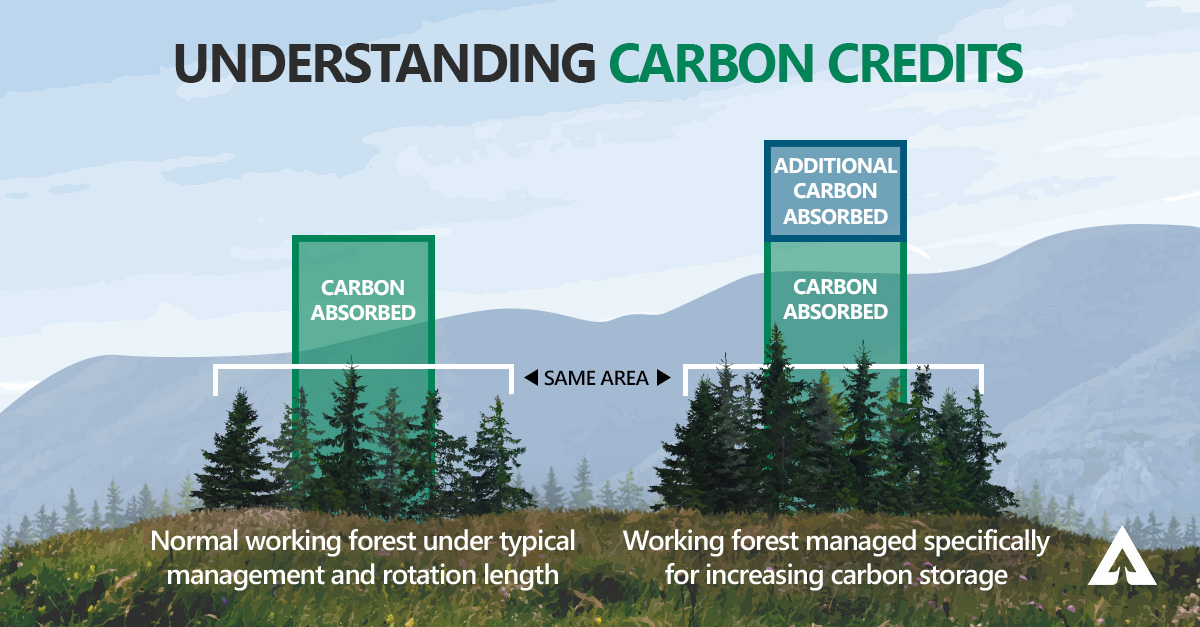 UNDERSTANDING CARBON CREDITS

CARBON ABSORBED

◀ SAME AREA ▶

ADDITIONAL CARBON ABSORBED

CARBON ABSORBED

Normal working forest under typical management and rotation length

Working forest managed specifically for increasing carbon storage